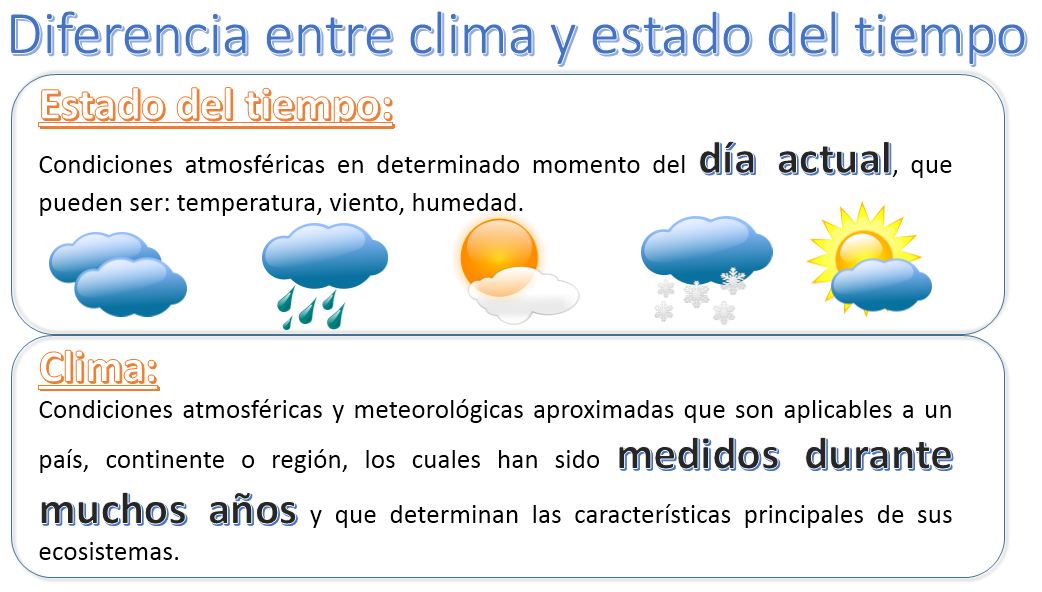 Diferencia entre clima y estado del tiempo

Estado del tiempo:

Condiciones atmosféricas en determinado momento del día actual, que pueden ser: temperatura, viento, humedad.

Clima:

Condiciones atmosféricas y meteorológicas aproximadas que son aplicables a un país, continente o región, los cuales han sido medidos durante muchos años y que determinan las características principales de sus ecosistemas.